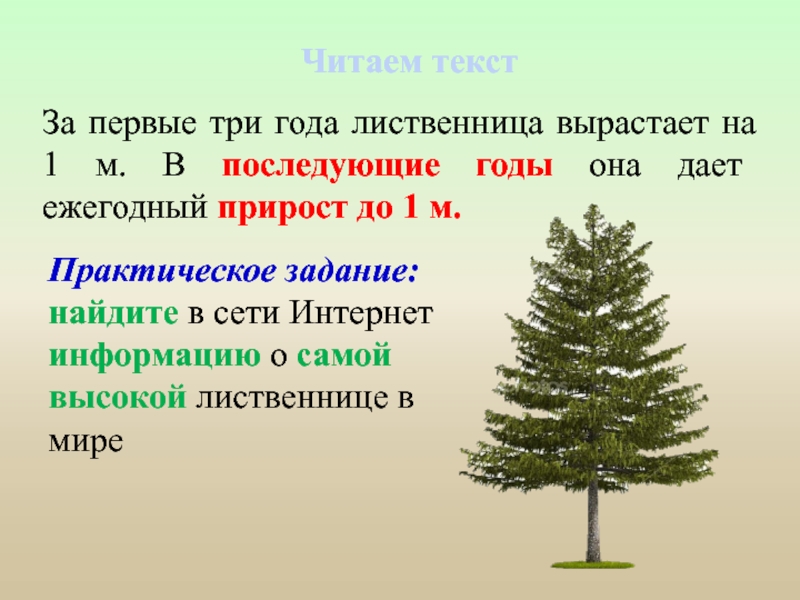 Читаем текст

За первые три года лиственница вырастает на 1 м. В последующие годы она дает ежегодный прирост до 1 м.

Практическое задание: найдите в сети Интернет информацию о самой высокой лиственнице в мире